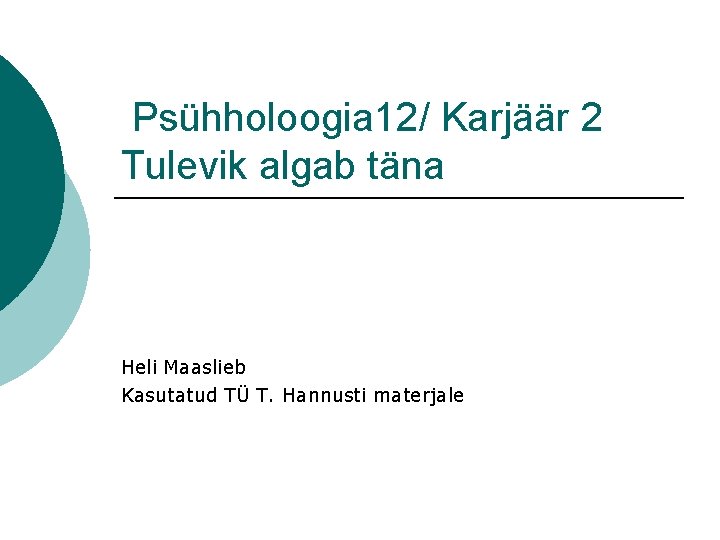 Psühholoogia12/ Karjäär 2
Tulevik algab täna

Heli Maaslieb
Kasutatud TÜ T. Hannusti materjale